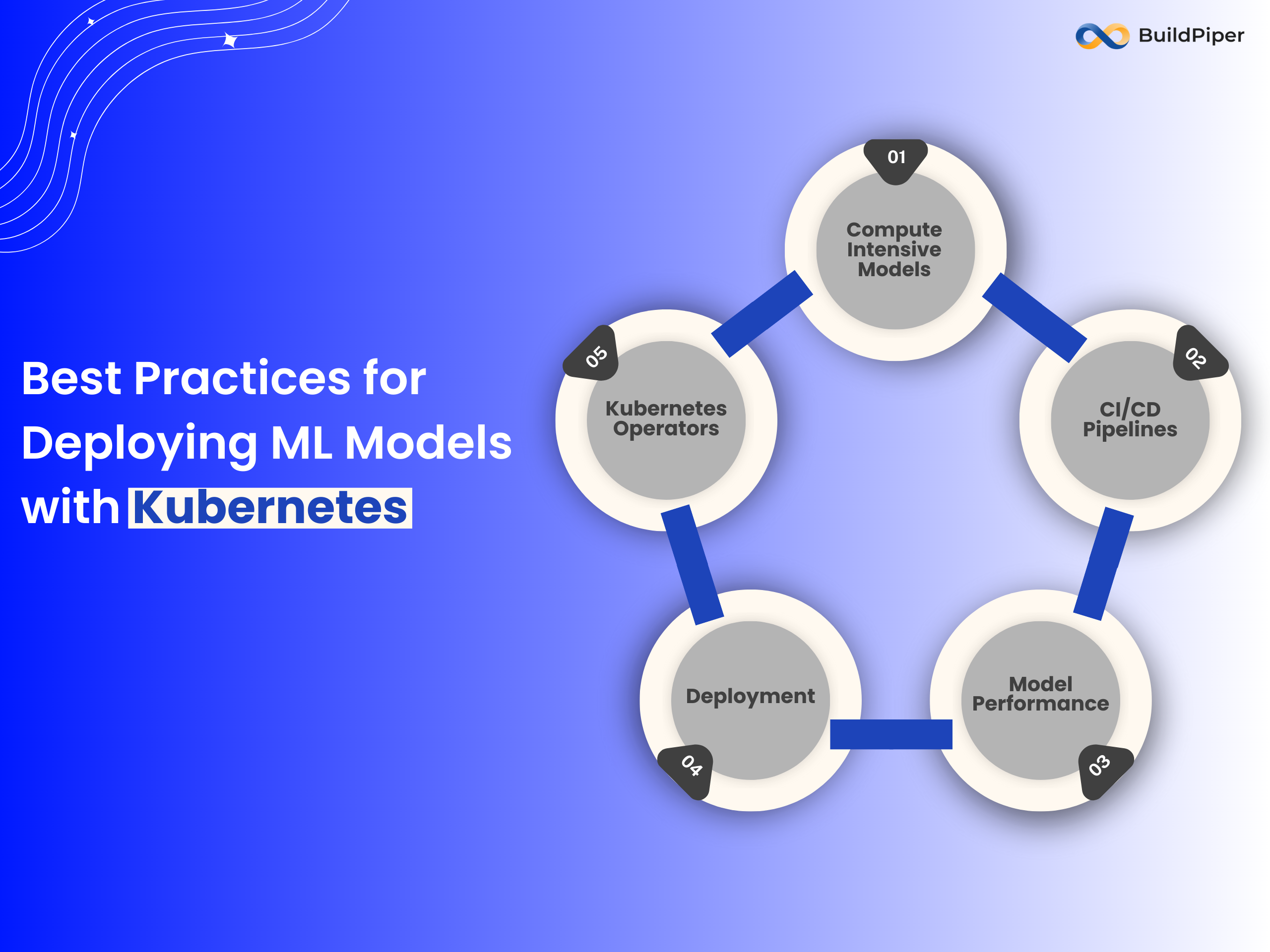 BuildPiper

Best Practices for Deploying ML Models with Kubernetes

01
Compute Intensive Models

02
CI/CD Pipelines

03
Model Performance

04
Deployment

05
Kubernetes Operators